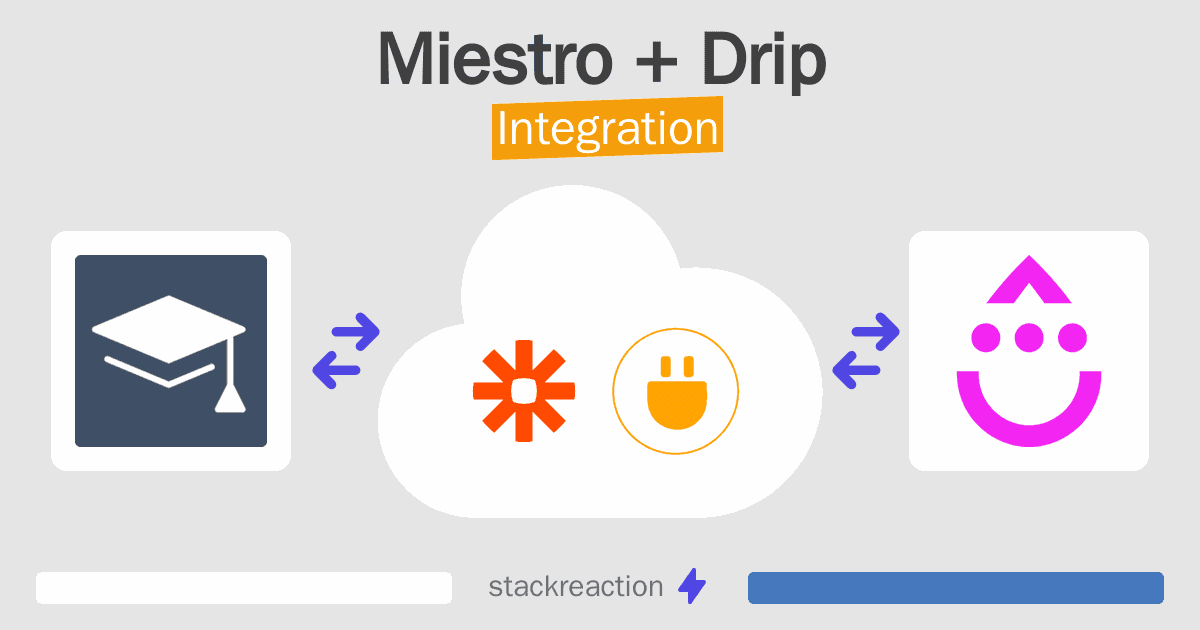 Miestro + Drip
Integration

stackreaction